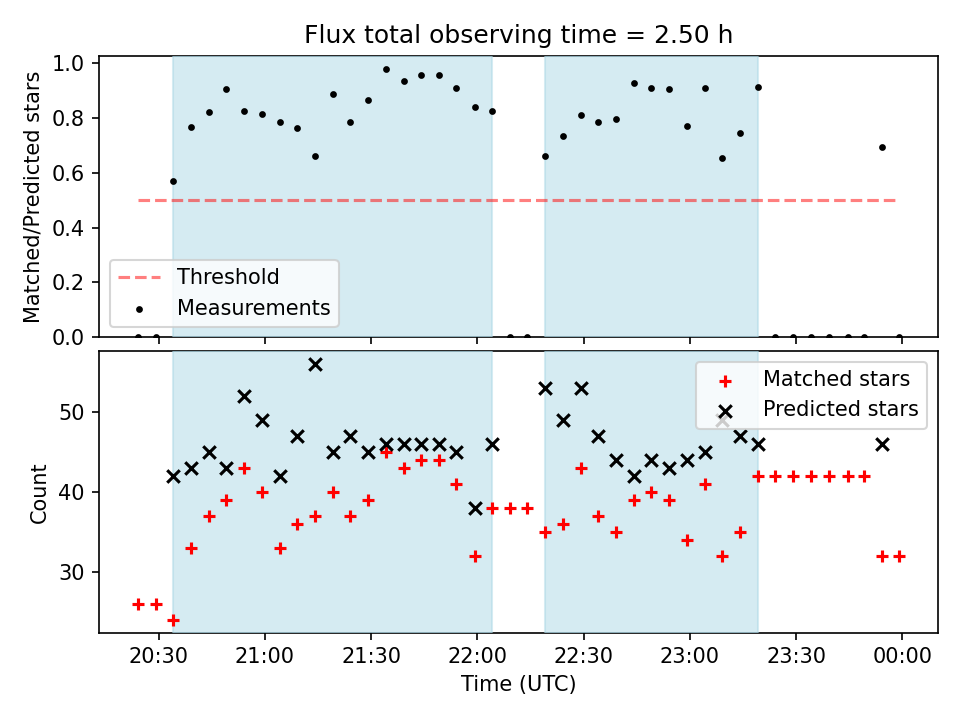 Flux total observing time = 2.50 h

Matched/Predicted stars

1.0
0.8
0.6
0.4
0.2
0.0

Threshold
Measurements

Count

50
40
30

Matched stars
Predicted stars

20:30
21:00
21:30
22:00
22:30
23:00
23:30
00:00

Time (UTC)